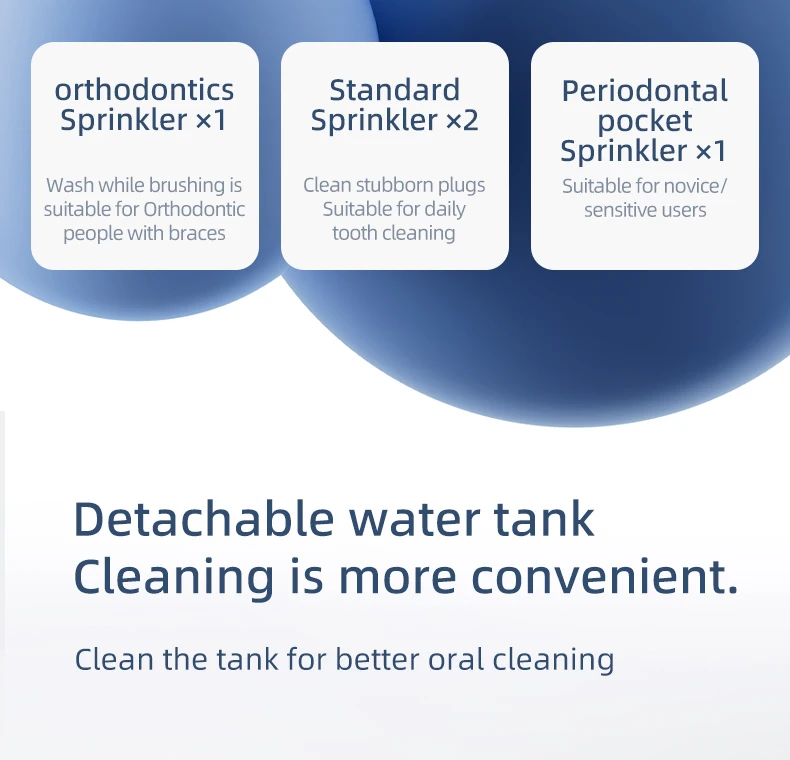 orthodontics Sprinkler ×1

Wash while brushing is suitable for Orthodontic people with braces

Standard Sprinkler ×2

Clean stubborn plugs Suitable for daily tooth cleaning

Periodontal pocket Sprinkler ×1

Suitable for novice/ sensitive users

Detachable water tank
Cleaning is more convenient.

Clean the tank for better oral cleaning